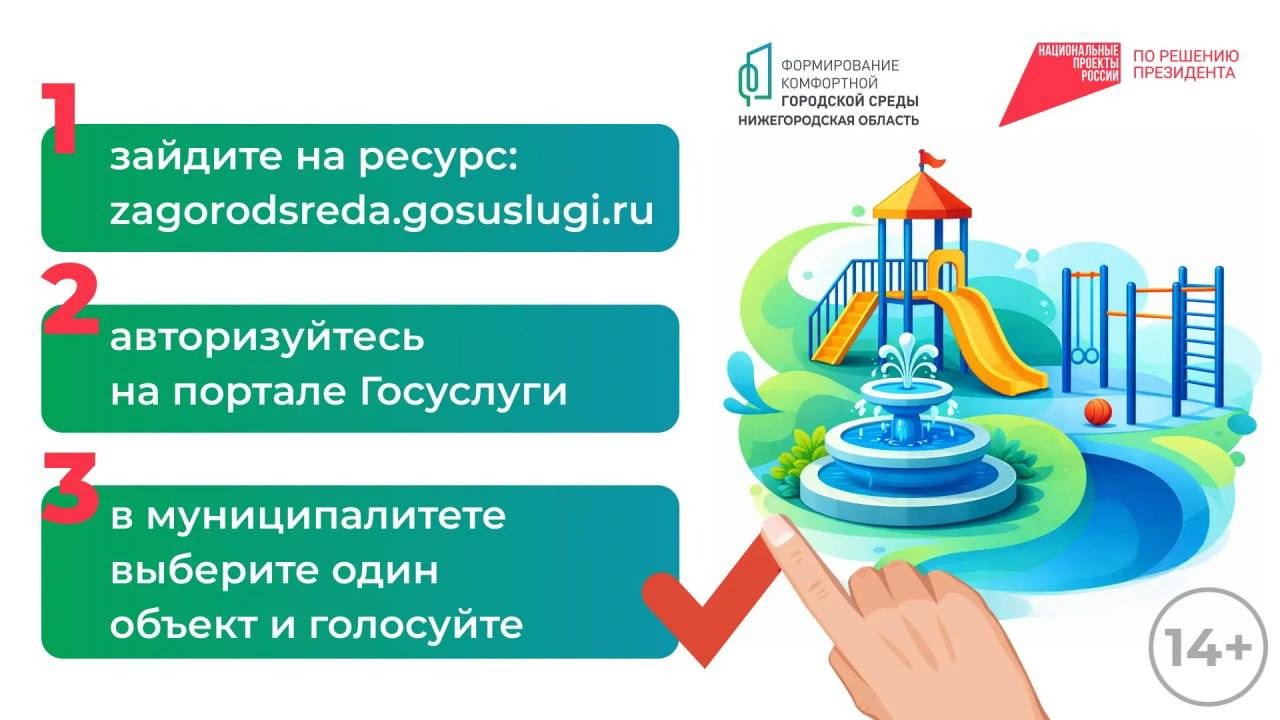 ФОРМИРОВАНИЕ КОМФОРТНОЙ ГОРОДСКОЙ СРЕДЫ
НИЖЕГОРОДСКАЯ ОБЛАСТЬ

НАЦИОНАЛЬНЫЕ ПРОЕКТЫ РОССИИ
ПО РЕШЕНИЮ ПРЕЗИДЕНТА

1
зайдите на ресурс: zagorodsreda.gosuslugi.ru

2
авторизуйтесь на портале Госуслуги

3
в муниципалитете выберите один объект и голосуйте

14+